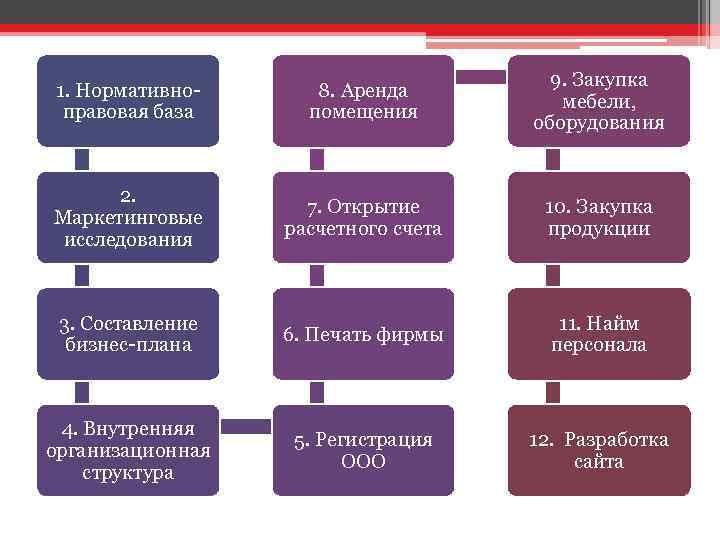 1. Нормативно-правовая база

2. Маркетинговые исследования

3. Составление бизнес-плана

4. Внутренняя организационная структура

5. Регистрация ООО

6. Печать фирмы

7. Открытие расчетного счета

8. Аренда помещения

9. Закупка мебели, оборудования

10. Закупка продукции

11. Найм персонала

12. Разработка сайта